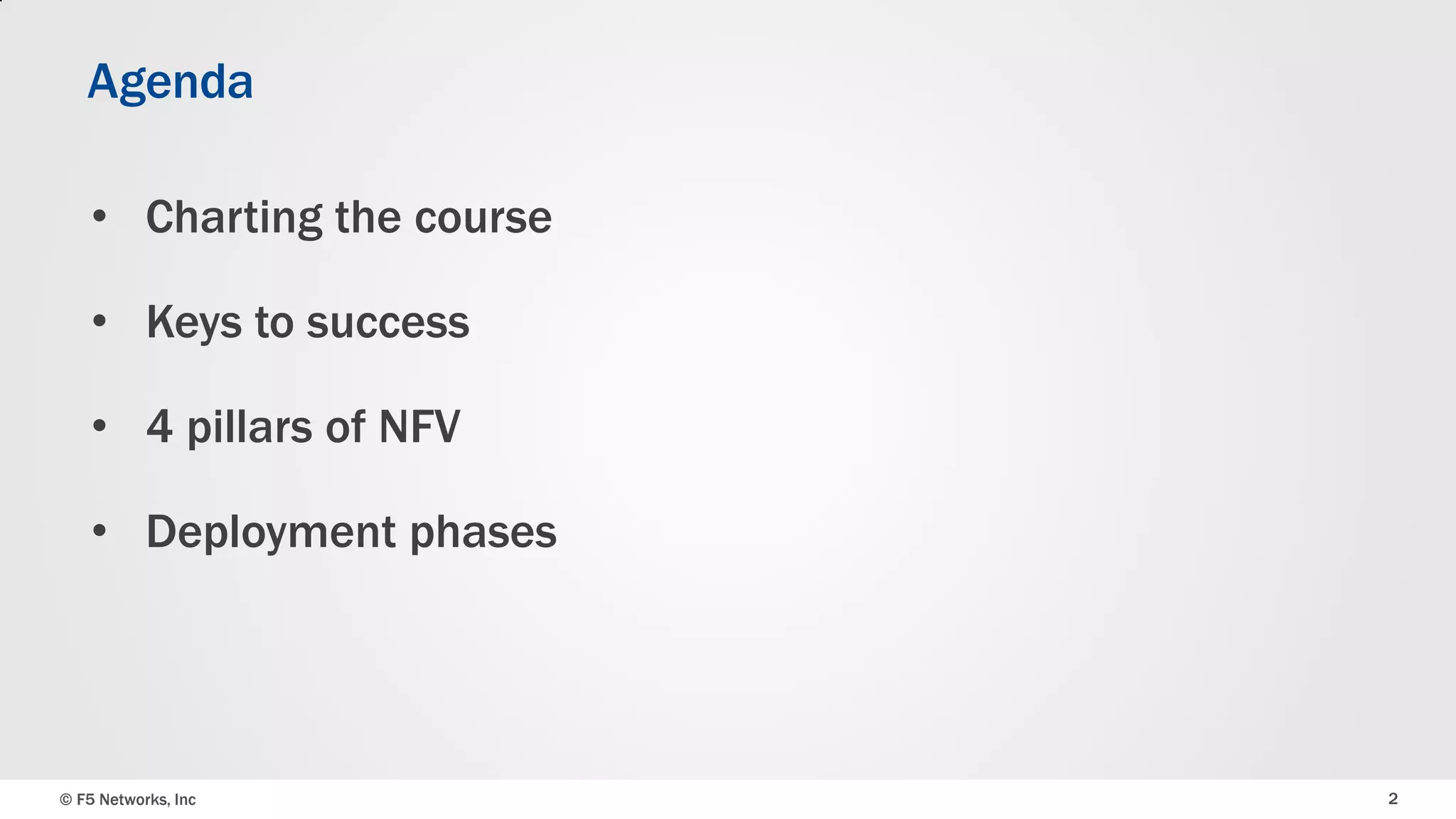 Agenda

• Charting the course

• Keys to success

• 4 pillars of NFV

• Deployment phases

© F5 Networks, Inc

2